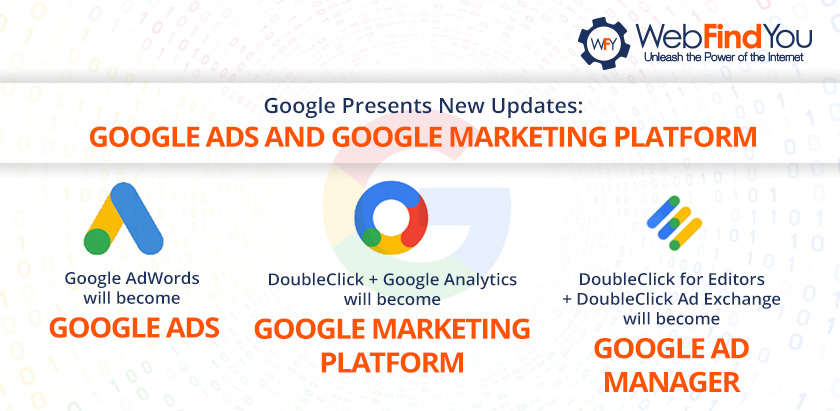 WFY WebFindYou
Unleash the Power of the Internet

Google Presents New Updates:
GOOGLE ADS AND GOOGLE MARKETING PLATFORM

Google AdWords will become
GOOGLE ADS

DoubleClick + Google Analytics will become
GOOGLE MARKETING PLATFORM

DoubleClick for Editors + DoubleClick Ad Exchange will become
GOOGLE AD MANAGER